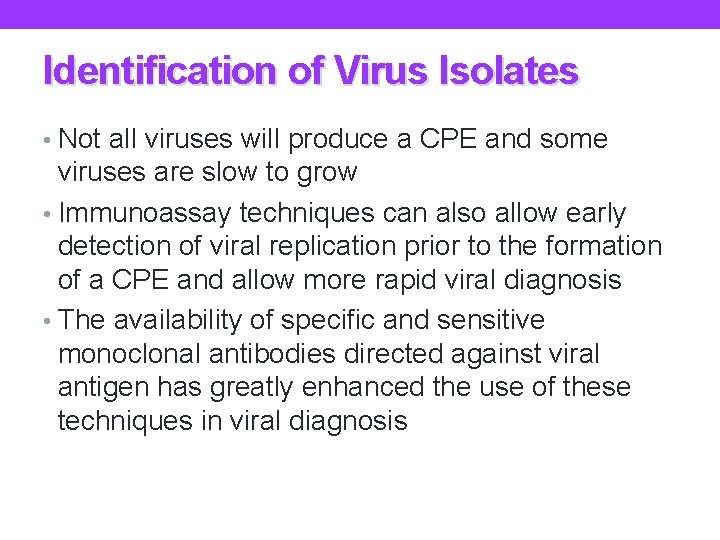 Identification of Virus Isolates

• Not all viruses will produce a CPE and some viruses are slow to grow

• Immunoassay techniques can also allow early detection of viral replication prior to the formation of a CPE and allow more rapid viral diagnosis

• The availability of specific and sensitive monoclonal antibodies directed against viral antigen has greatly enhanced the use of these techniques in viral diagnosis